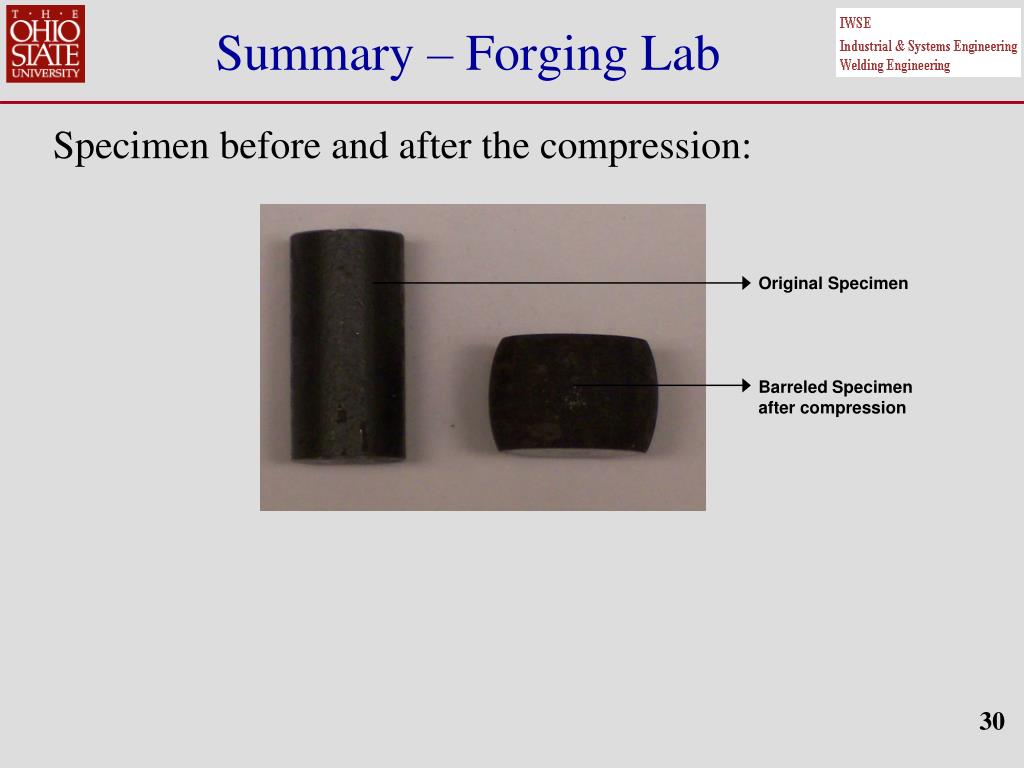 T · H · E
OHIO
STATE
UNIVERSITY

Summary – Forging Lab

IWSE
Industrial & Systems Engineering
Welding Engineering

Specimen before and after the compression:

Original Specimen

Barreled Specimen after compression

30